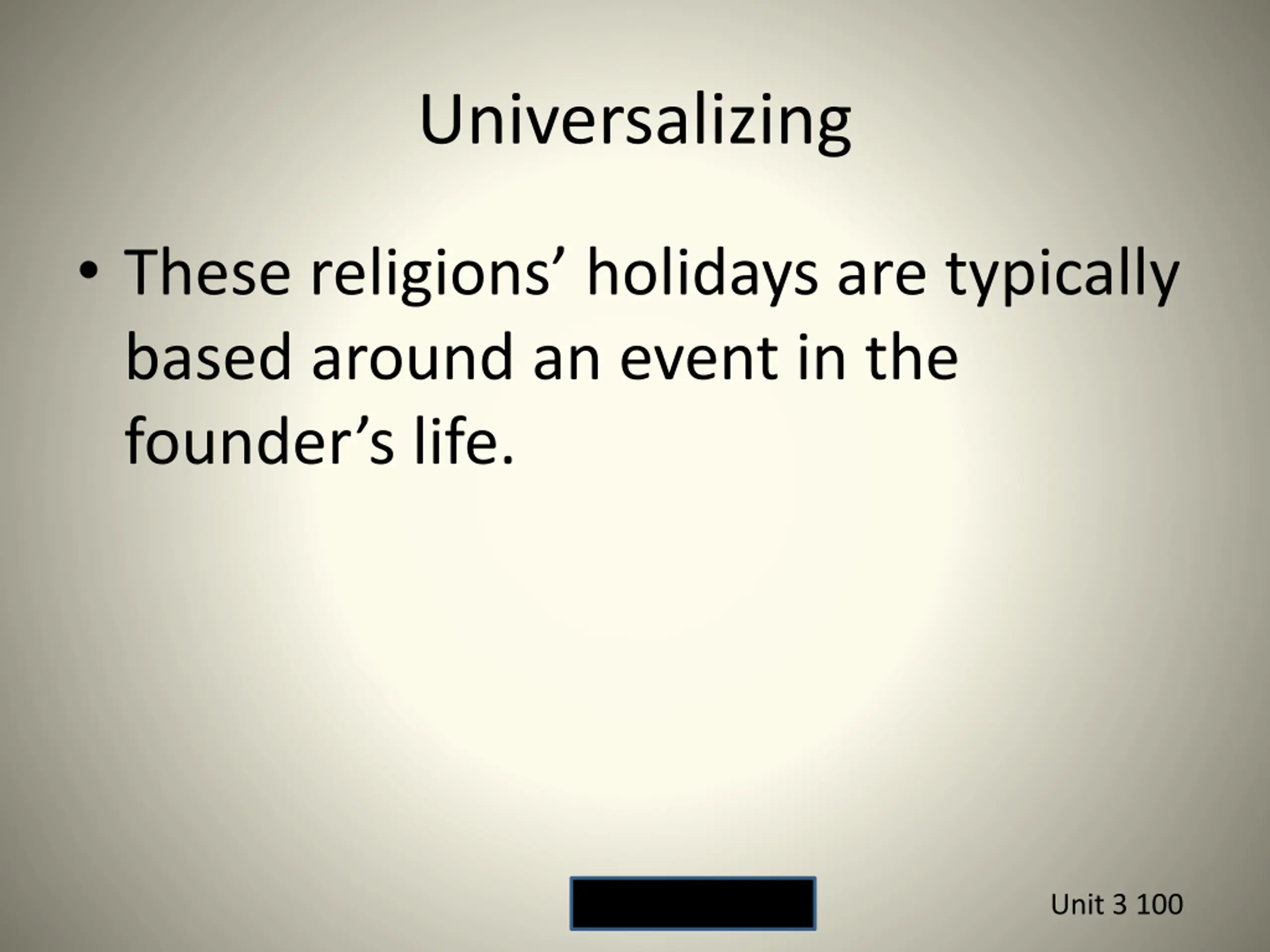 Universalizing

• These religions’ holidays are typically based around an event in the founder’s life.

Unit 3 100